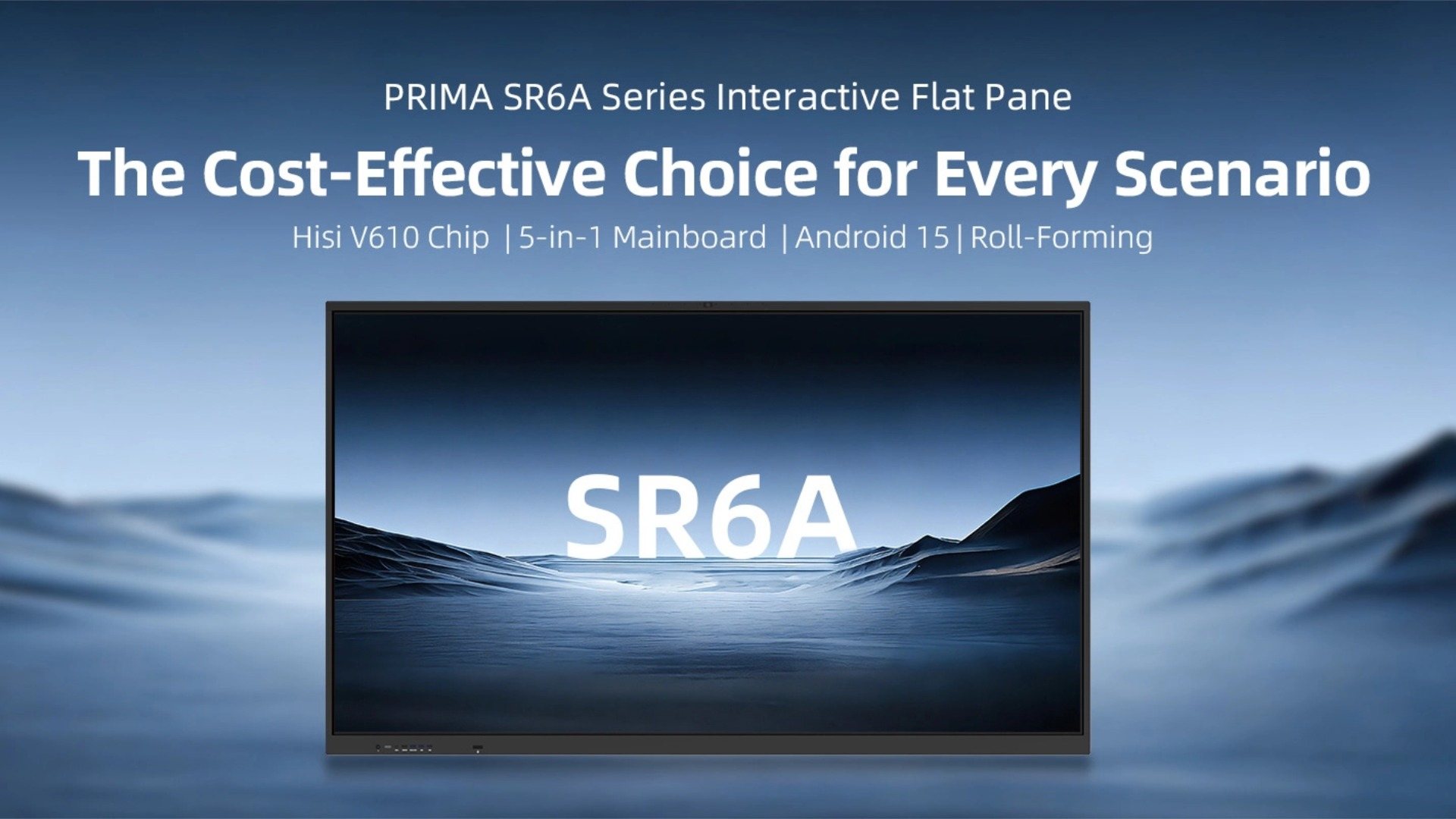 PRIMA SR6A Series Interactive Flat Pane

The Cost-Effective Choice for Every Scenario

Hisi V610 Chip | 5-in-1 Mainboard | Android 15 | Roll-Forming

SR6A